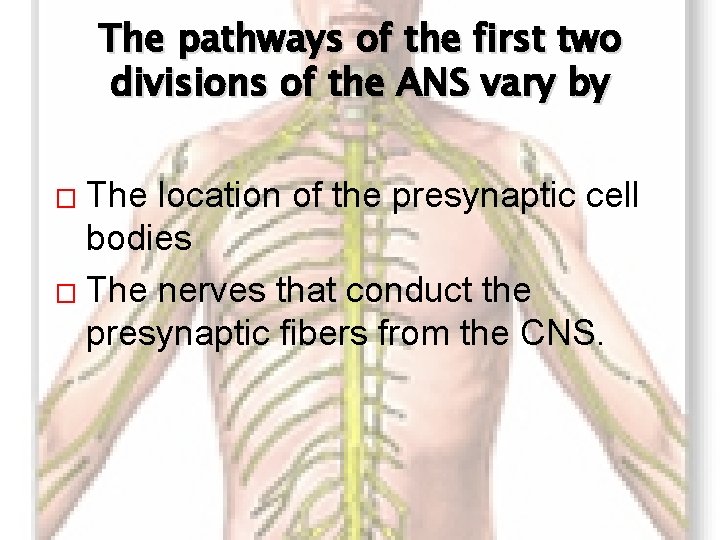 The pathways of the first two divisions of the ANS vary by

□ The location of the presynaptic cell bodies
□ The nerves that conduct the presynaptic fibers from the CNS.